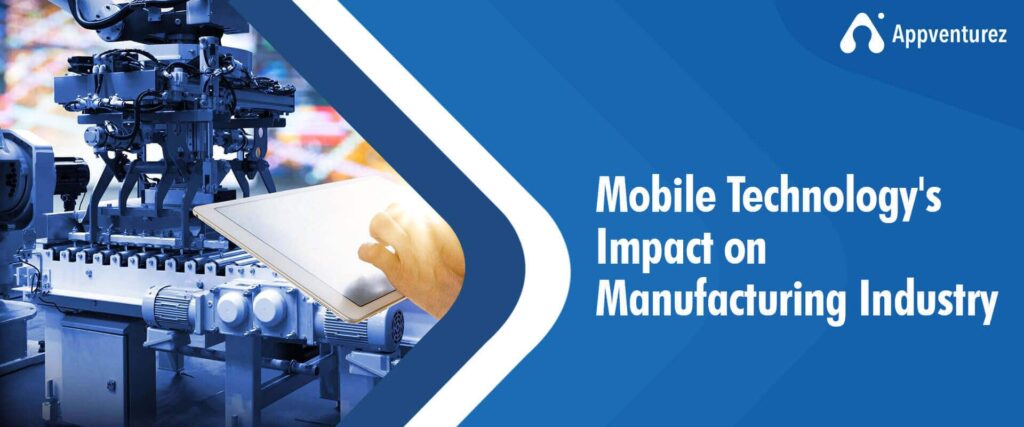 Appventurez

Mobile Technology's Impact on Manufacturing Industry